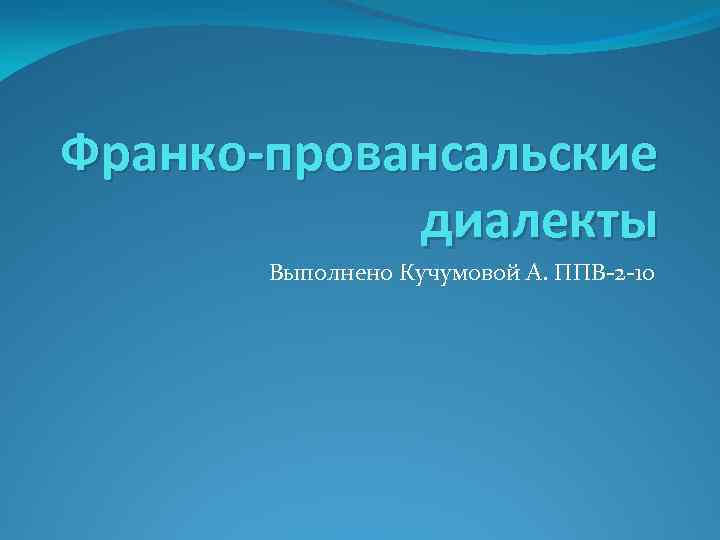 Франко-провансальские диалекты

Выполнено Кучумовой А. ППВ-2-10